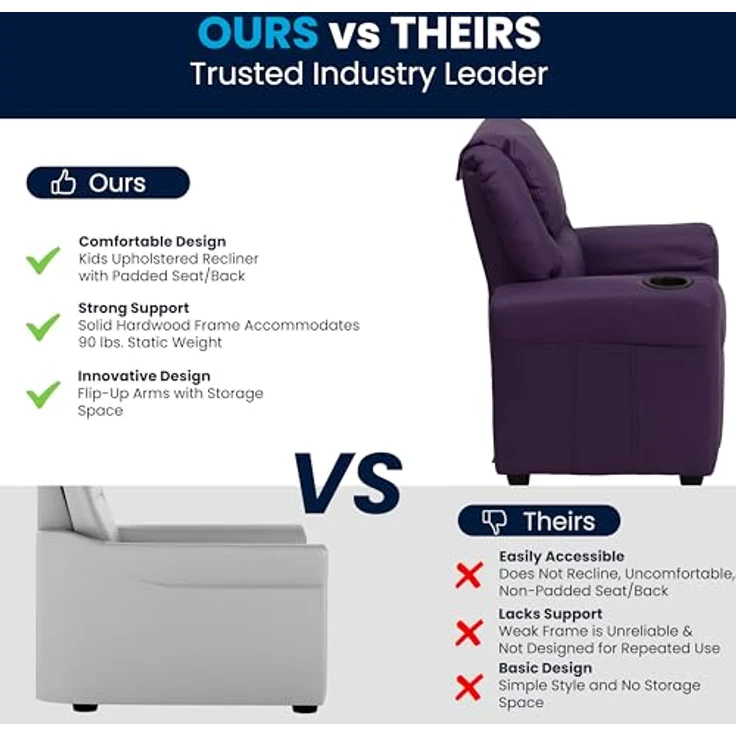 OURS vs THEIRS
Trusted Industry Leader

Ours

Comfortable Design
Kids Upholstered Recliner with Padded Seat/Back

Strong Support
Solid Hardwood Frame Accommodates 90 lbs. Static Weight

Innovative Design
Flip-Up Arms with Storage Space

VS

Theirs

Easily Accessible
Does Not Recline, Uncomfortable, Non-Padded Seat/Back

Lacks Support
Weak Frame is Unreliable & Not Designed for Repeated Use

Basic Design
Simple Style and No Storage Space